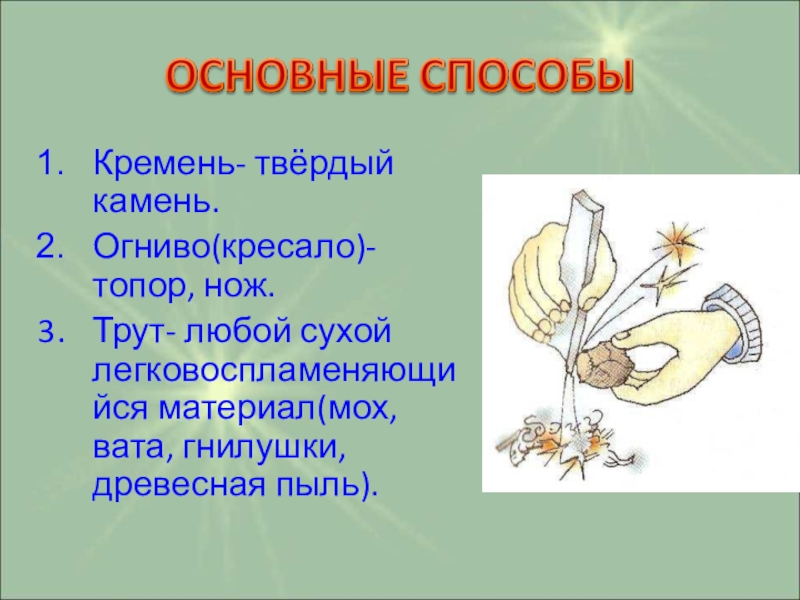 ОСНОВНЫЕ СПОСОБЫ

1. Кремень- твёрдый камень.
2. Огниво(кресало)- топор, нож.
3. Трут- любой сухой легковоспламеняющийся материал(мох, вата, гнилушки, древесная пыль).